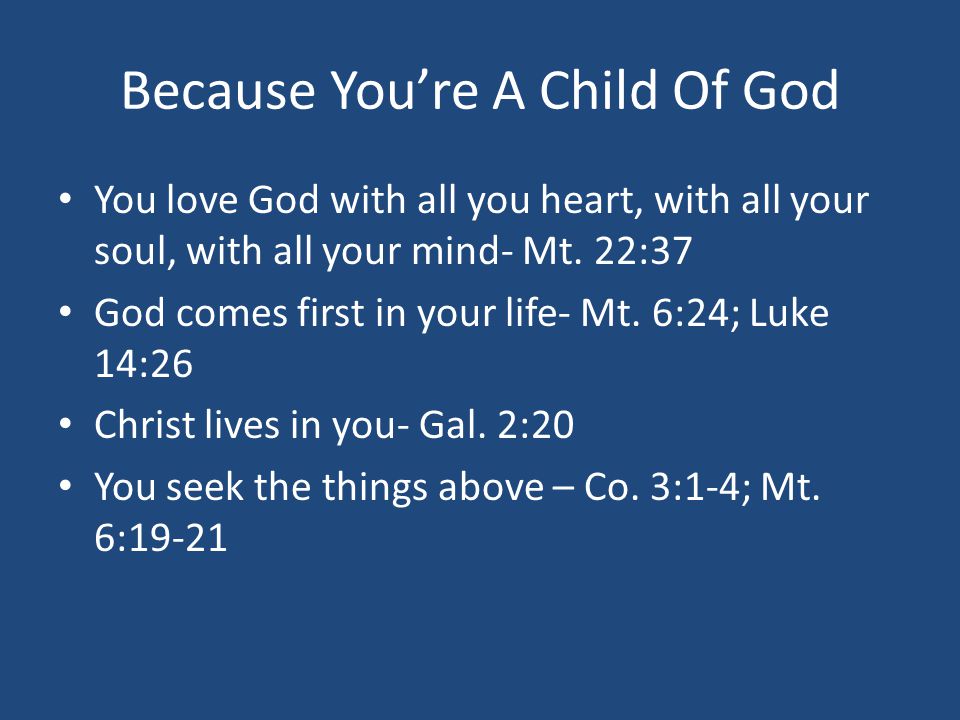 Because You’re A Child Of God

• You love God with all you heart, with all your soul, with all your mind- Mt. 22:37
• God comes first in your life- Mt. 6:24; Luke 14:26
• Christ lives in you- Gal. 2:20
• You seek the things above – Co. 3:1-4; Mt. 6:19-21